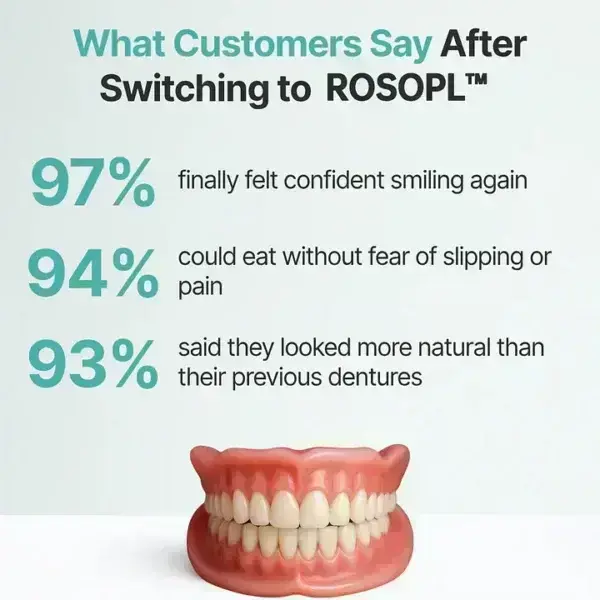 What Customers Say After Switching to ROSOPL™

97% finally felt confident smiling again

94% could eat without fear of slipping or pain

93% said they looked more natural than their previous dentures